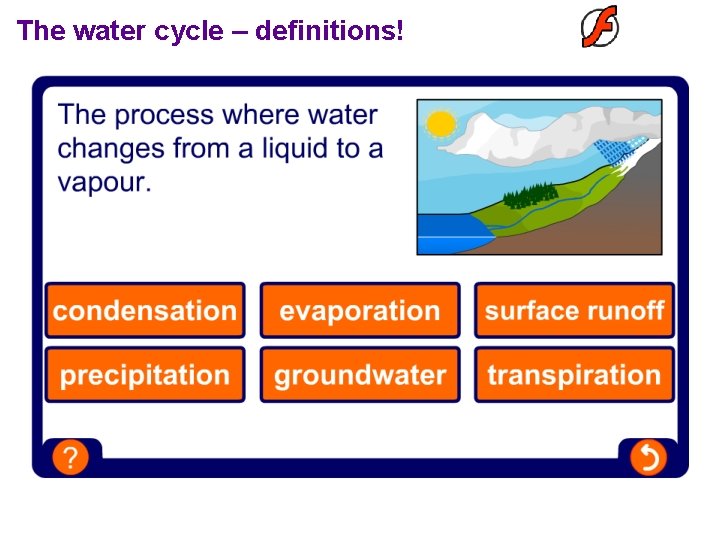 The water cycle – definitions!

The process where water changes from a liquid to a vapour.

condensation

evaporation

surface runoff

precipitation

groundwater

transpiration

?